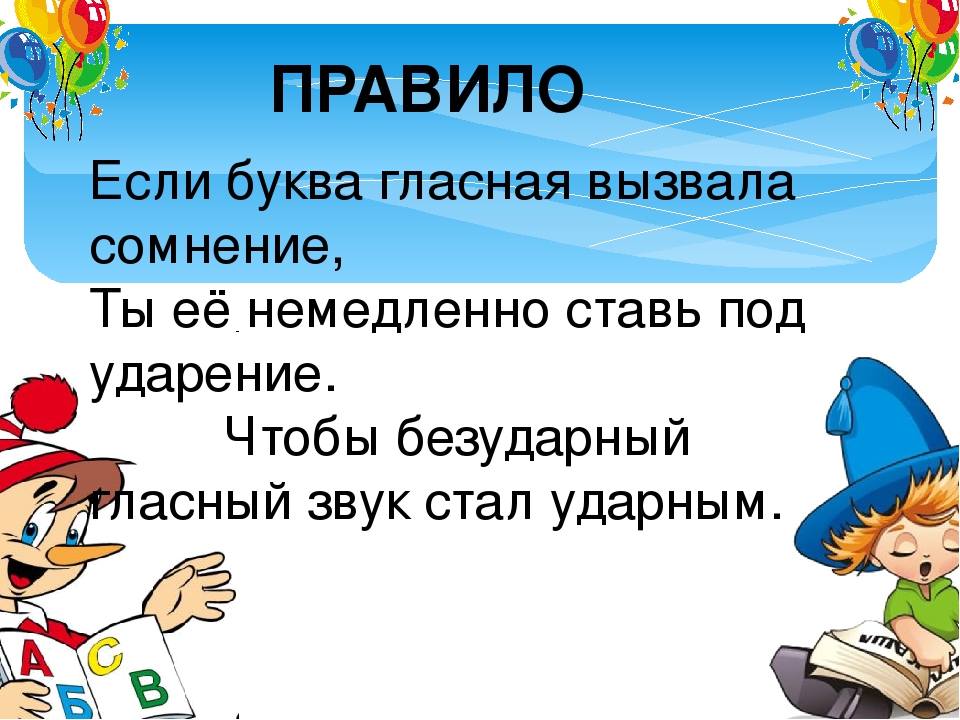 ПРАВИЛО

Если буква гласная вызвала сомнение,
Ты её немедленно ставь под ударение.
Чтобы безударный гласный звук стал ударным.

А
Б
С
В